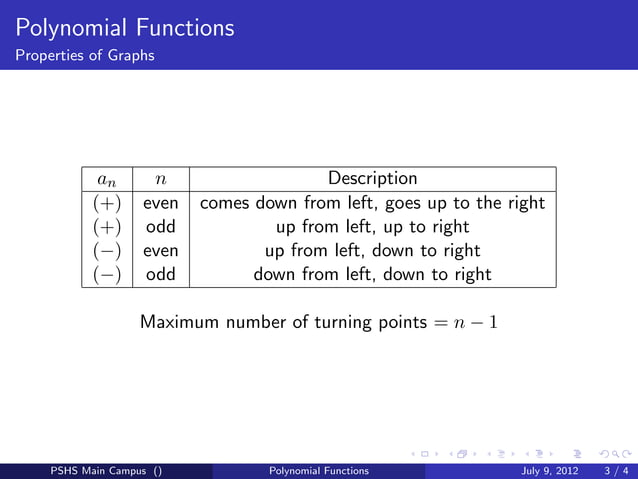 Polynomial Functions
Properties of Graphs

| $a_n$ | $n$ | Description |
|---|---|---|
| $(+)$ | even | comes down from left, goes up to the right |
| $(+)$ | odd | up from left, up to right |
| $(-)$ | even | up from left, down to right |
| $(-)$ | odd | down from left, down to right |

Maximum number of turning points $= n - 1$

PSHS Main Campus () Polynomial Functions July 9, 2012 3 / 4